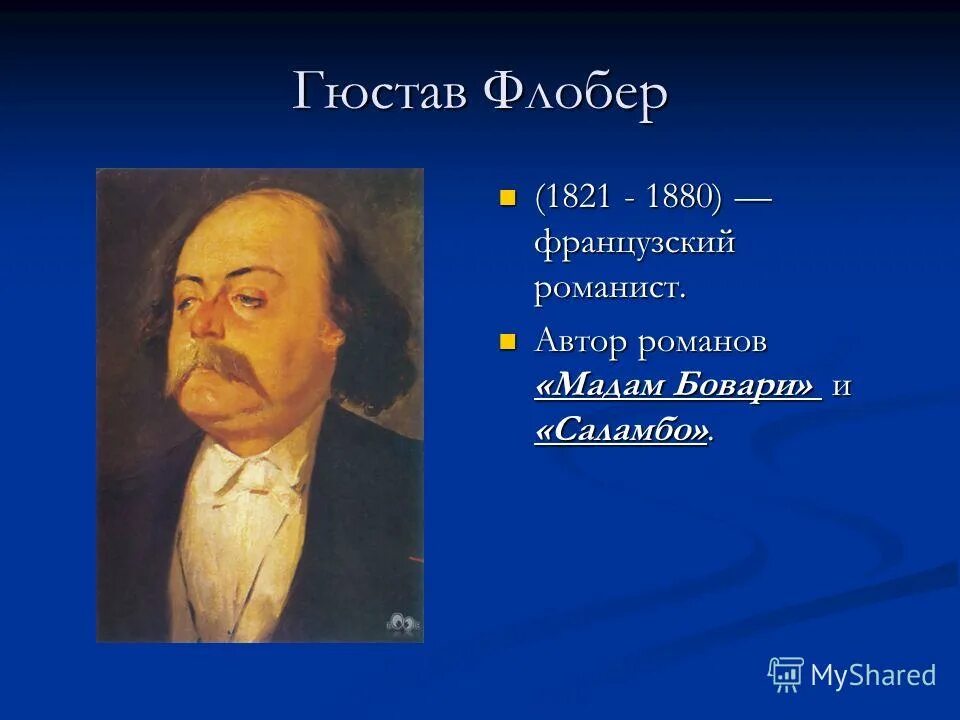 Гюстав Флобер

(1821 - 1880) — французский романист.

Автор романов «Мадам Бовари» и «Саламбо».

MyShared